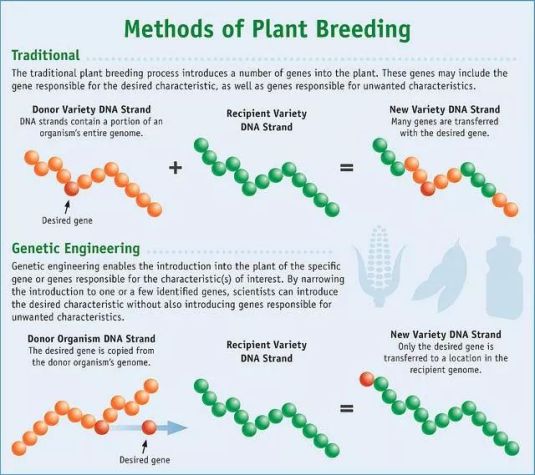 Methods of Plant Breeding

Traditional

The traditional plant breeding process introduces a number of genes into the plant. These genes may include the gene responsible for the desired characteristic, as well as genes responsible for unwanted characteristics.

Donor Variety DNA Strand
DNA strands contain a portion of an organism's entire genome.

Desired gene

+

Recipient Variety DNA Strand

=

New Variety DNA Strand
Many genes are transferred with the desired gene.

Genetic Engineering

Genetic engineering enables the introduction into the plant of the specific gene or genes responsible for the characteristic(s) of interest. By narrowing the introduction to one or a few identified genes, scientists can introduce the desired characteristic without also introducing genes responsible for unwanted characteristics.

Donor Organism DNA Strand
The desired gene is copied from the donor organism's genome.

Desired gene

Recipient Variety DNA Strand

=

New Variety DNA Strand
Only the desired gene is transferred to a location in the recipient genome.